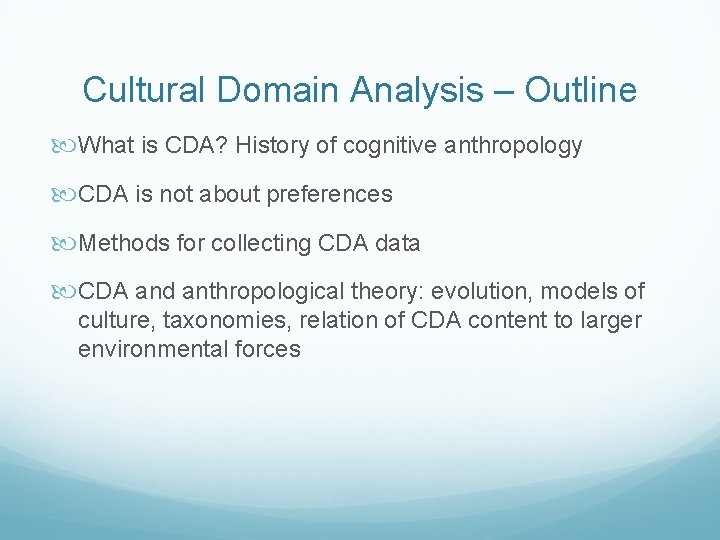 Cultural Domain Analysis – Outline

What is CDA? History of cognitive anthropology

CDA is not about preferences

Methods for collecting CDA data

CDA and anthropological theory: evolution, models of culture, taxonomies, relation of CDA content to larger environmental forces